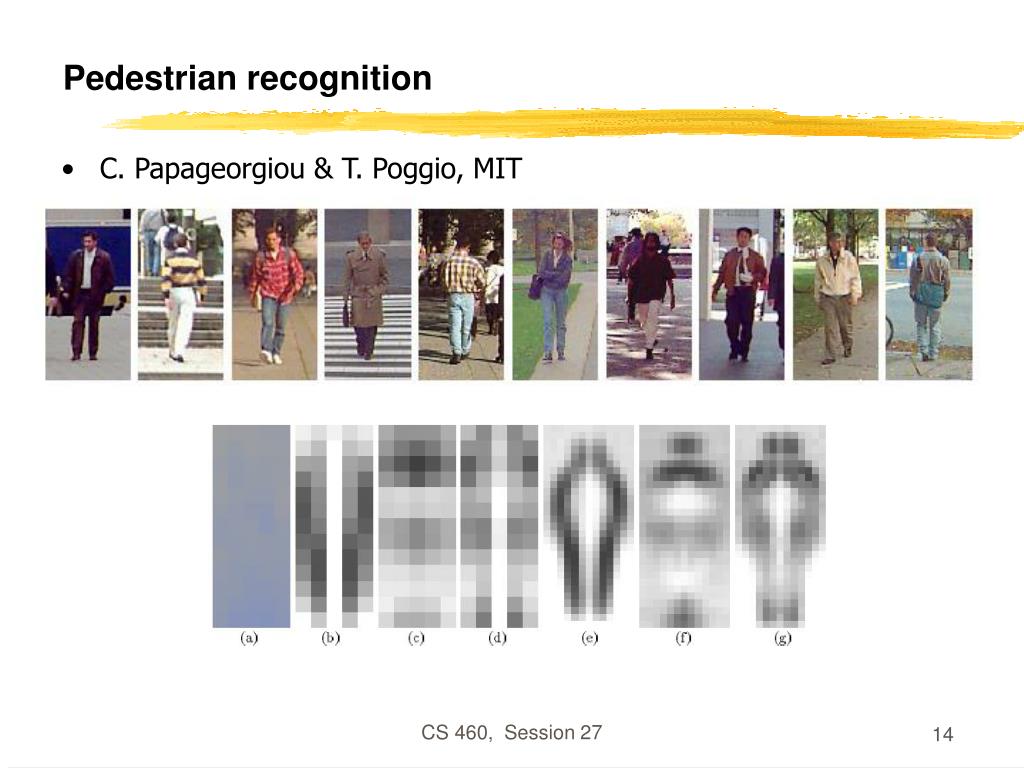 Pedestrian recognition

• C. Papageorgiou & T. Poggio, MIT

(a) (b) (c) (d) (e) (f) (g)

CS 460, Session 27

14